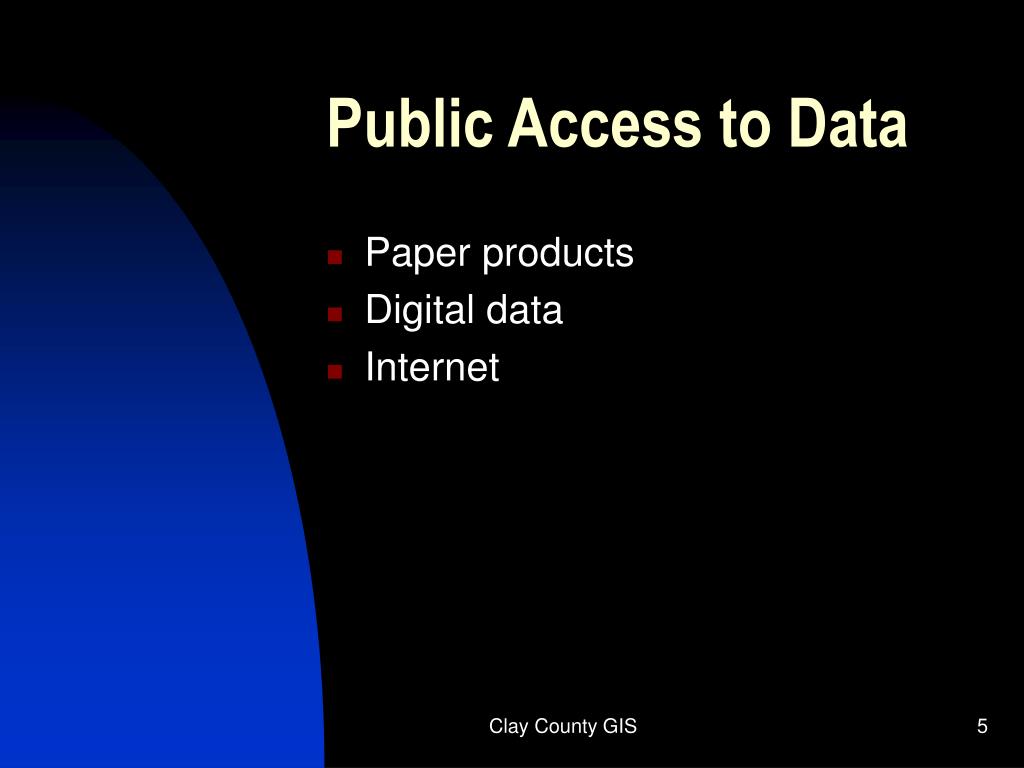 Public Access to Data

- Paper products
- Digital data
- Internet

Clay County GIS

5